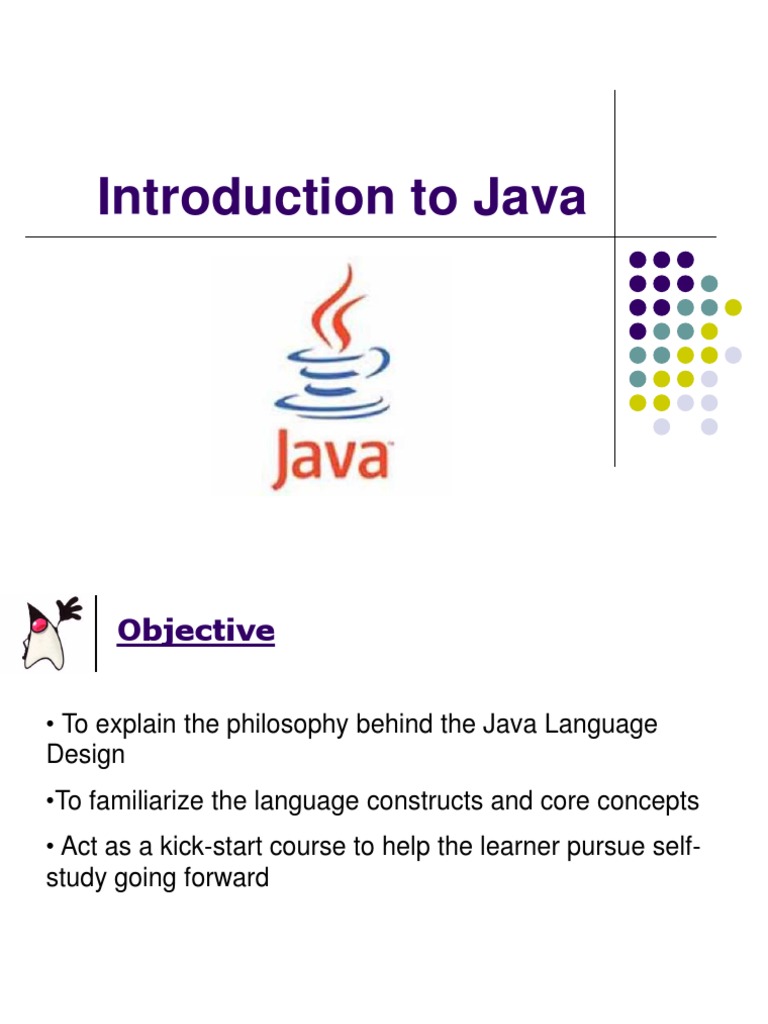 Introduction to Java

Java

Objective

• To explain the philosophy behind the Java Language Design

•To familiarize the language constructs and core concepts

• Act as a kick-start course to help the learner pursue self-study going forward